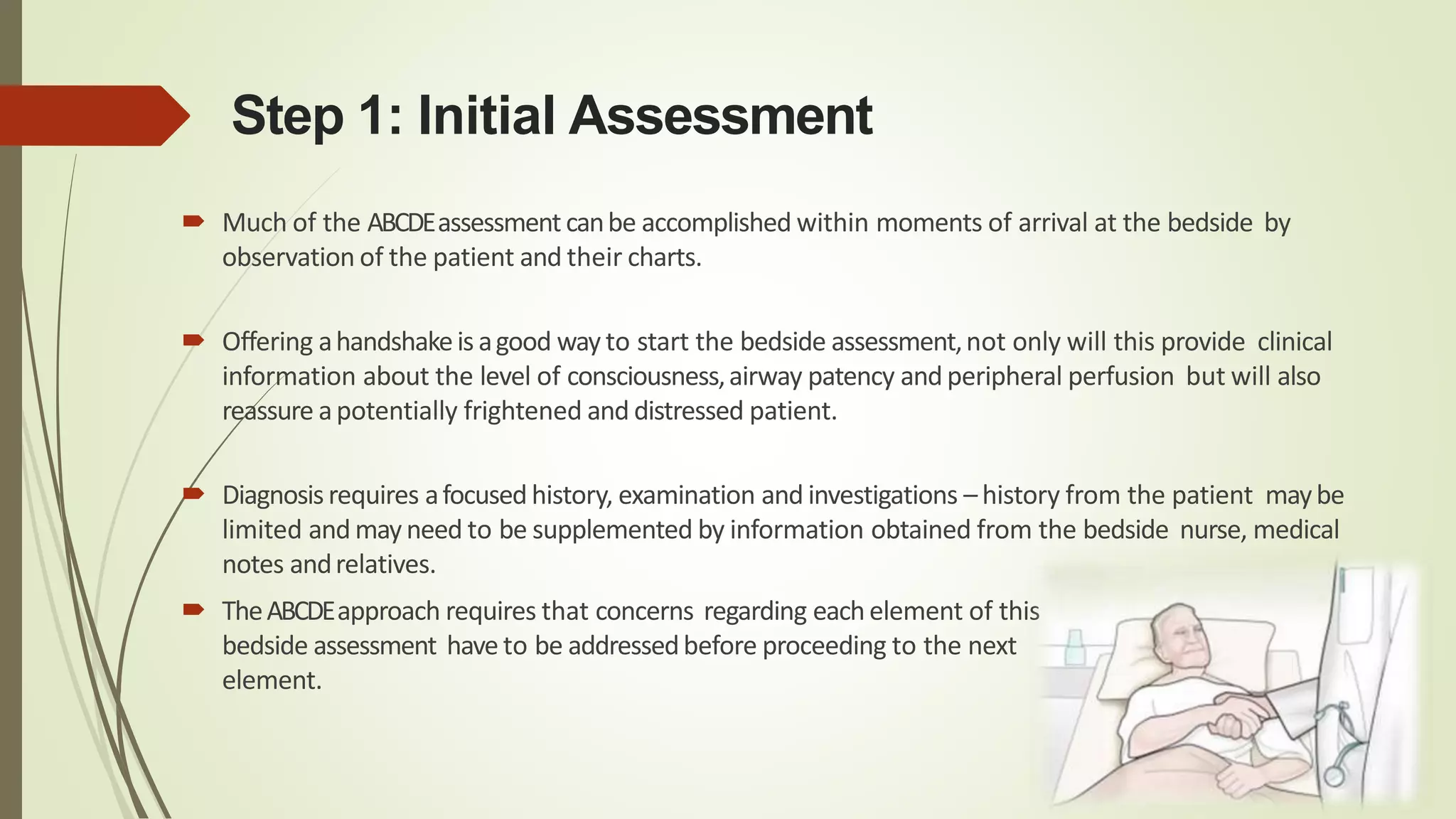 Step 1: Initial Assessment

Much of the ABCDE assessment can be accomplished within moments of arrival at the bedside by observation of the patient and their charts.

Offering a handshake is a good way to start the bedside assessment, not only will this provide clinical information about the level of consciousness, airway patency and peripheral perfusion but will also reassure a potentially frightened and distressed patient.

Diagnosis requires a focused history, examination and investigations – history from the patient may be limited and may need to be supplemented by information obtained from the bedside nurse, medical notes and relatives.

The ABCDE approach requires that concerns regarding each element of this bedside assessment have to be addressed before proceeding to the next element.